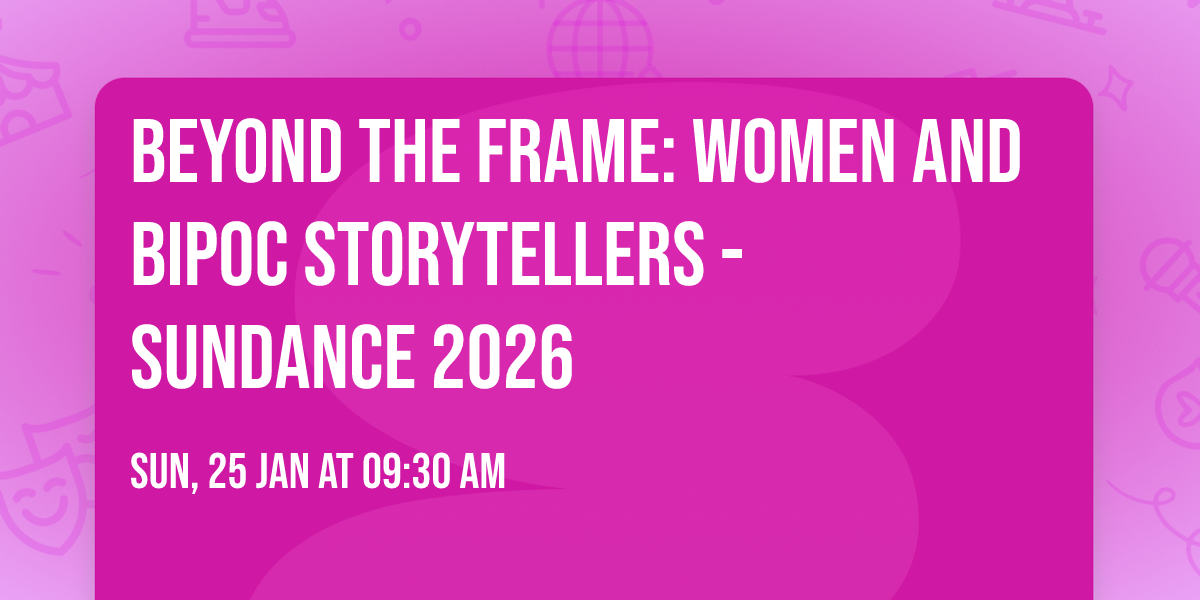 BEYOND THE FRAME: WOMEN AND BIPOC STORYTELLERS - SUNDANCE 2026

SUN, 25 JAN AT 09:30 AM